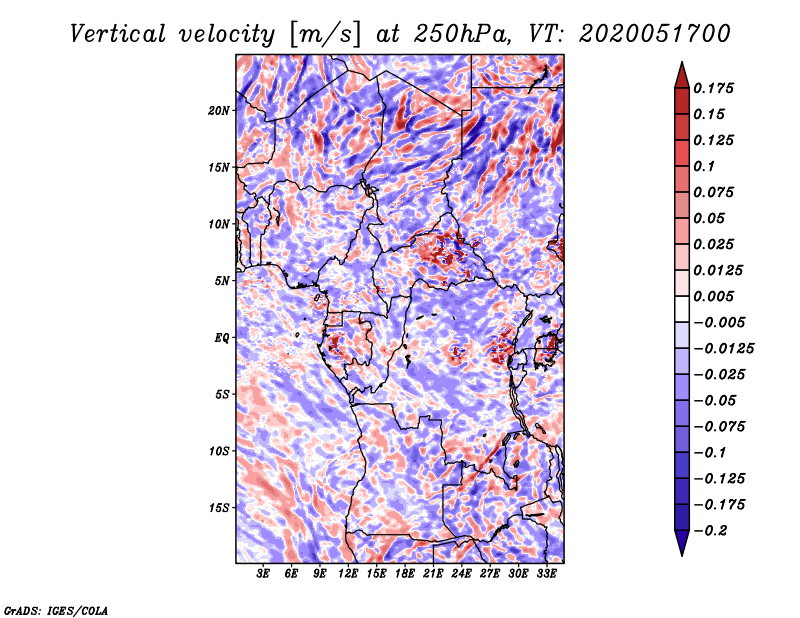 Vertical velocity [m/s] at 250hPa, VT: 2020051700

20N
15N
10N
5N
EQ
5S
10S
15S

3E 6E 9E 12E 15E 18E 21E 24E 27E 30E 33E

0.175
0.15
0.125
0.1
0.075
0.05
0.025
0.0125
0.005
−0.005
−0.0125
−0.025
−0.05
−0.075
−0.1
−0.125
−0.175
−0.2

GrADS: IGES/COLA